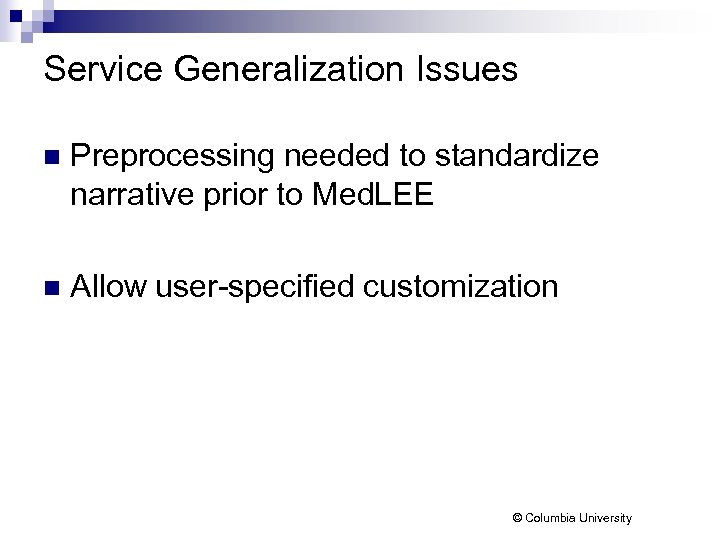 Service Generalization Issues

Preprocessing needed to standardize narrative prior to MedLEE

Allow user-specified customization

© Columbia University